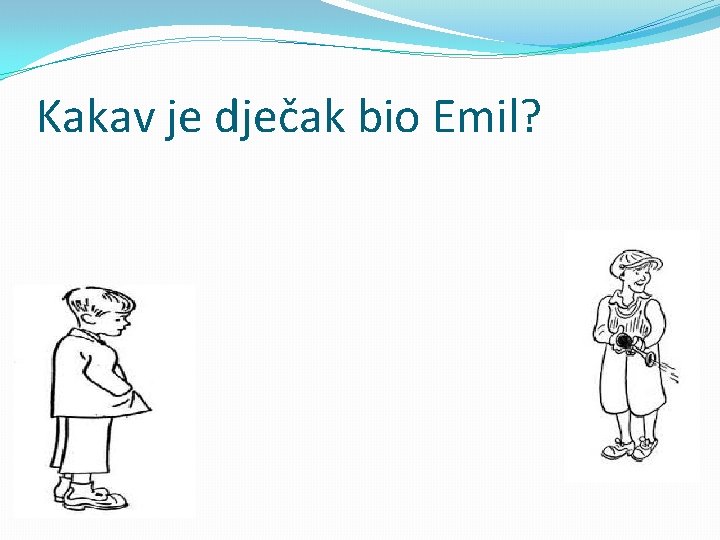 Kakav je dječak bio Emil?